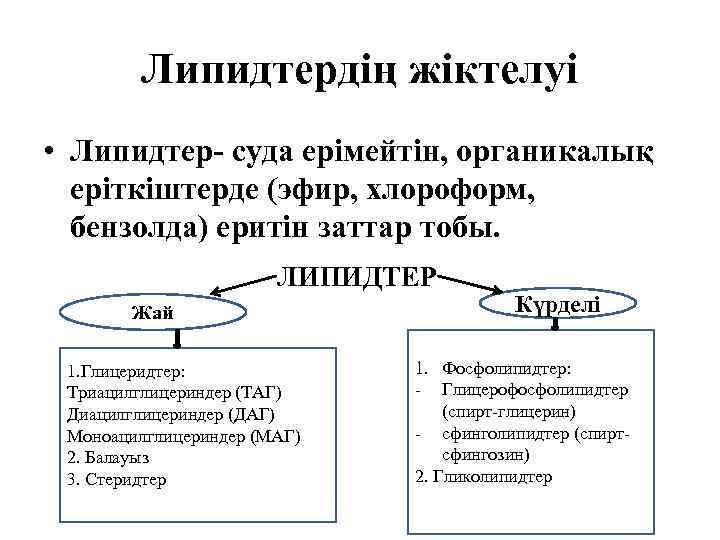 Липидтердің жіктелуі

• Липидтер- суда ерімейтін, органикалық еріткіштерде (эфир, хлороформ, бензолда) еритін заттар тобы.

ЛИПИДТЕР

Жай

Күрделі

1.Глицеридтер:
Триацилглицериндер (ТАГ)
Диацилглицериндер (ДАГ)
Моноацилглицериндер (МАГ)
2. Балауыз
3. Стеридтер

1. Фосфолипидтер:
- Глицерофосфолипидтер (спирт-глицерин)
- сфинголипидтер (спирт-сфингозин)
2. Гликолипидтер